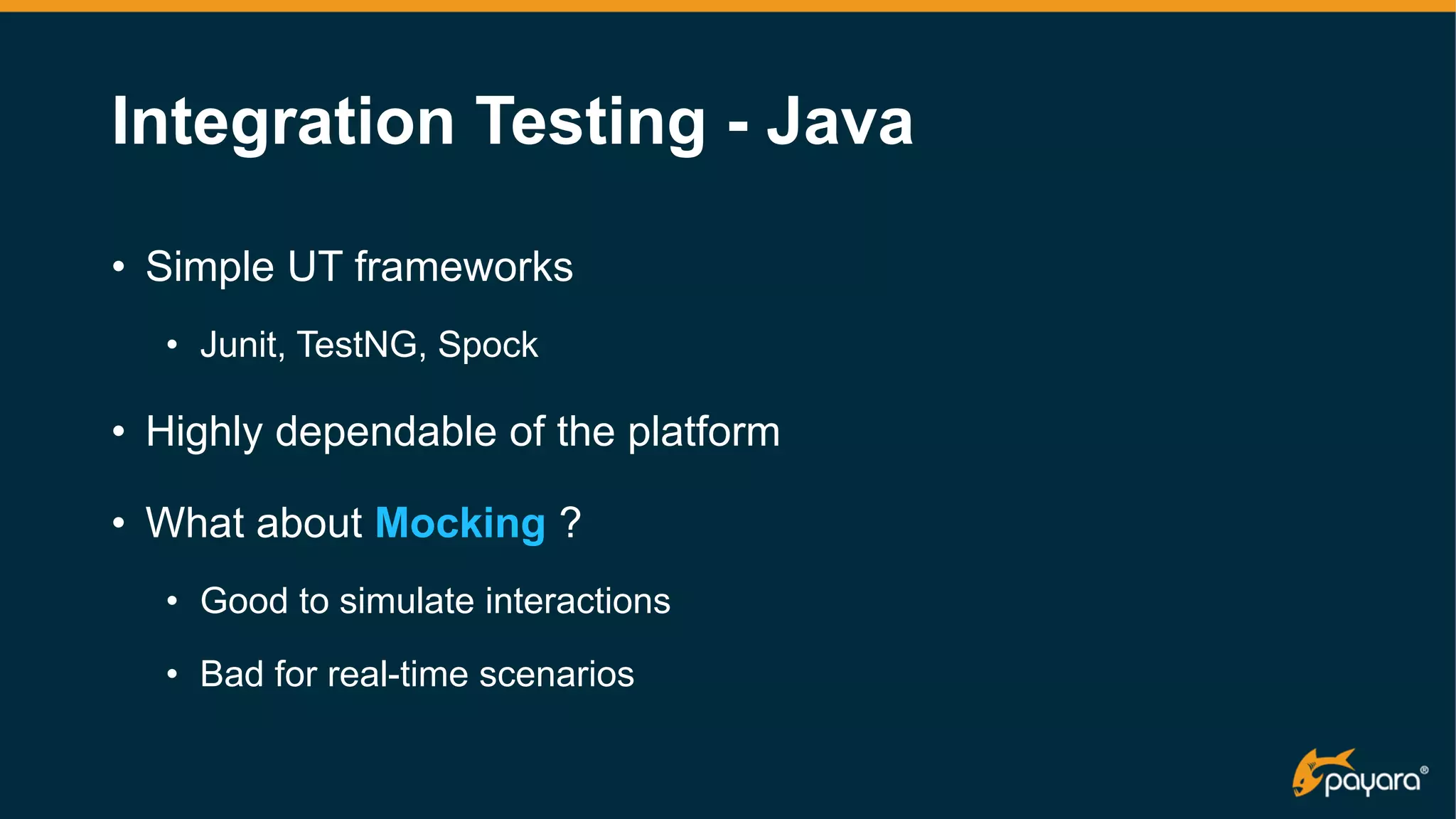 Integration Testing - Java

• Simple UT frameworks
  • Junit, TestNG, Spock
• Highly dependable of the platform
• What about Mocking ?
  • Good to simulate interactions
  • Bad for real-time scenarios

payara®